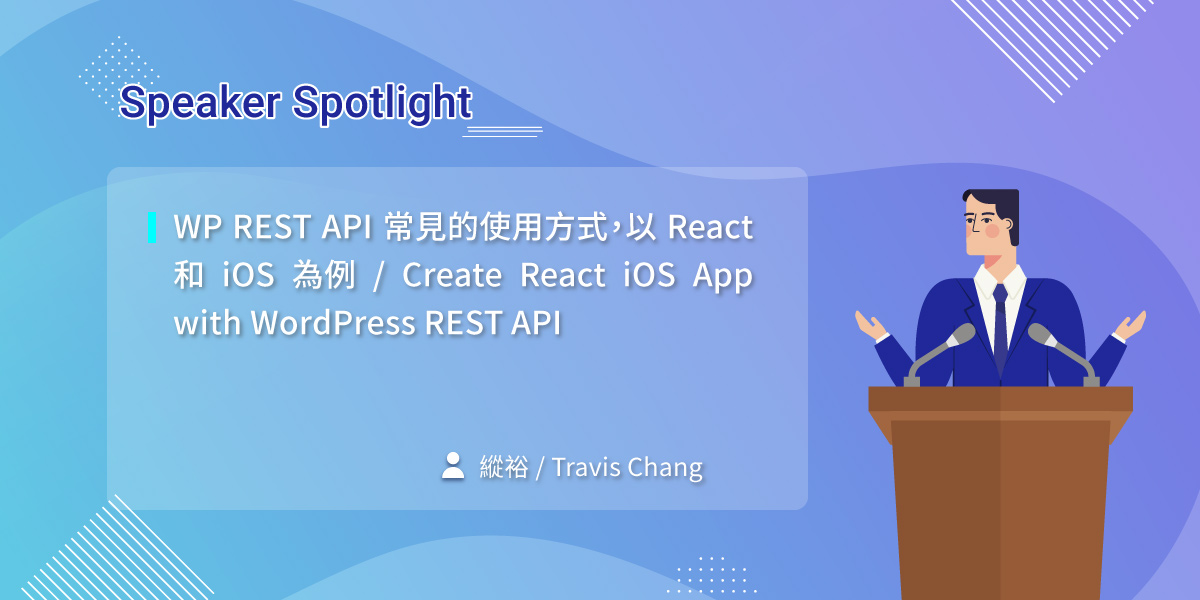 Speaker Spotlight

WP REST API 常見的使用方式，以 React 和 iOS 為例 / Create React iOS App with WordPress REST API

縱裕 / Travis Chang